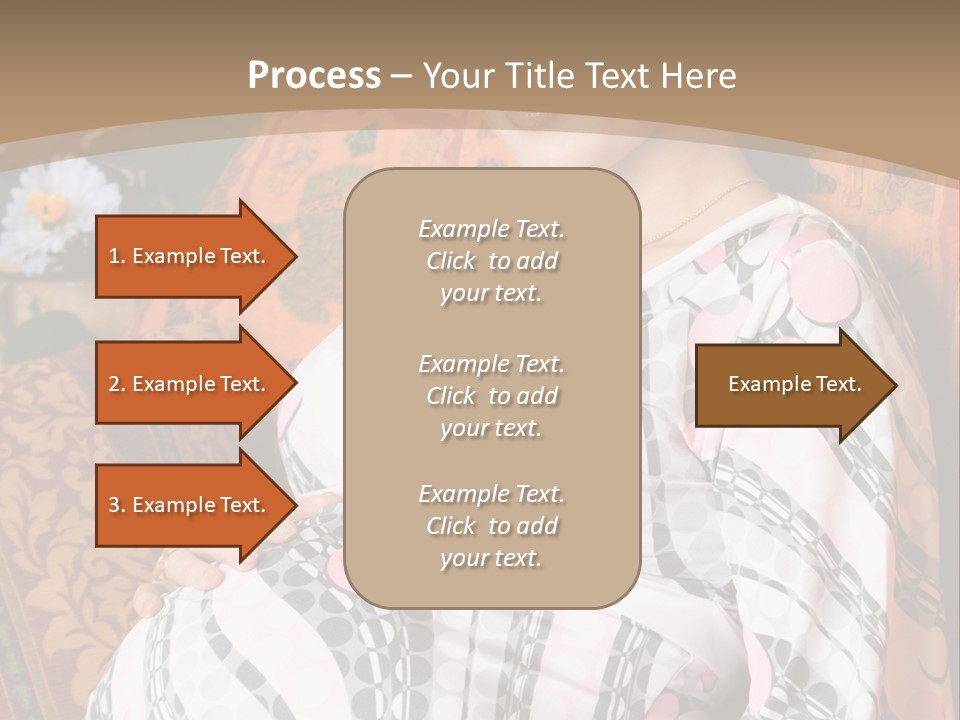 Process – Your Title Text Here

1. Example Text.

2. Example Text.

3. Example Text.

Example Text. Click to add your text.

Example Text. Click to add your text.

Example Text. Click to add your text.

Example Text.